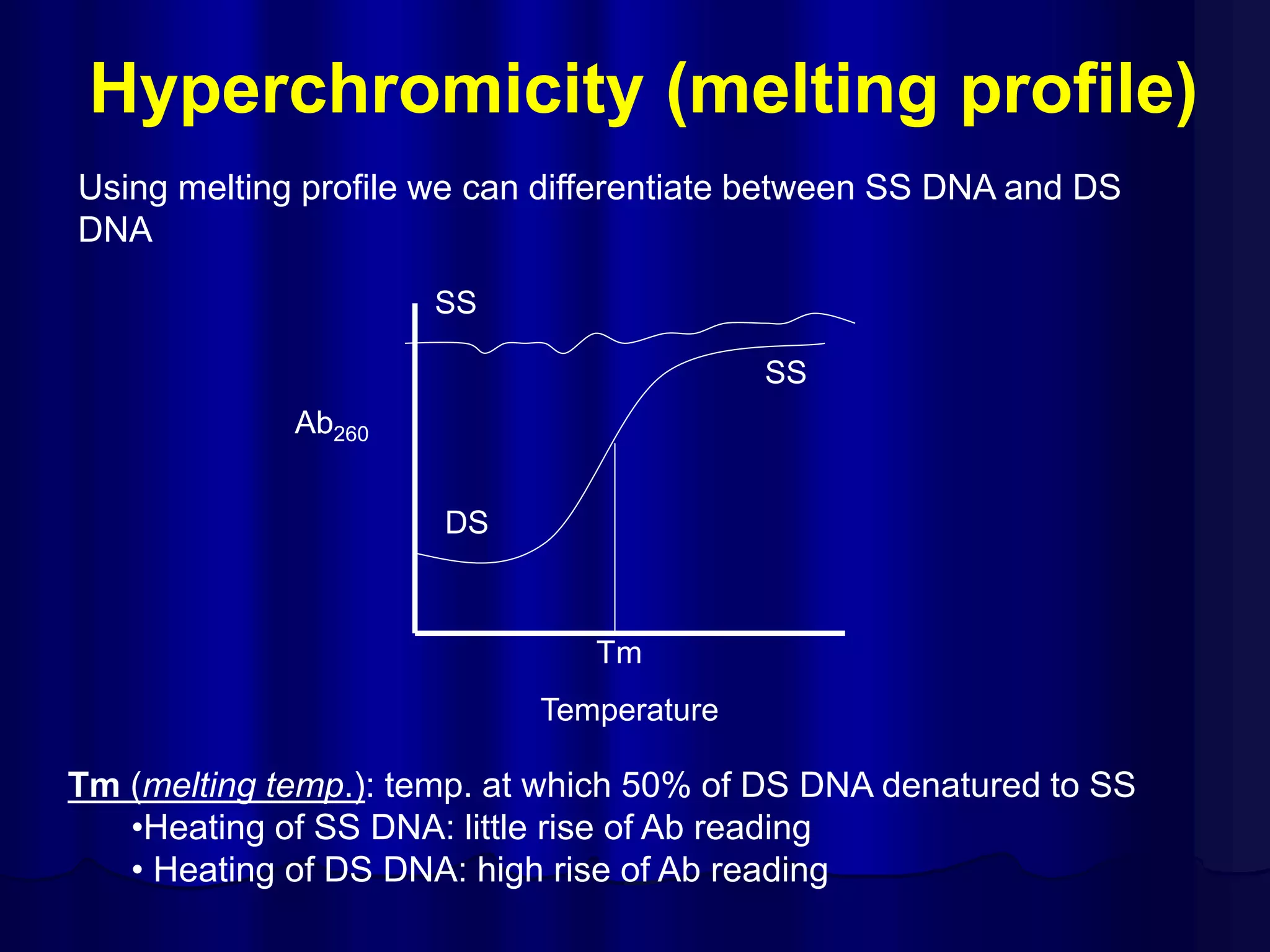 Hyperchromicity (melting profile)

Using melting profile we can differentiate between SS DNA and DS DNA

SS

SS

$Ab_{260}$

DS

Tm

Temperature

Tm (melting temp.): temp. at which 50% of DS DNA denatured to SS
•Heating of SS DNA: little rise of Ab reading
• Heating of DS DNA: high rise of Ab reading